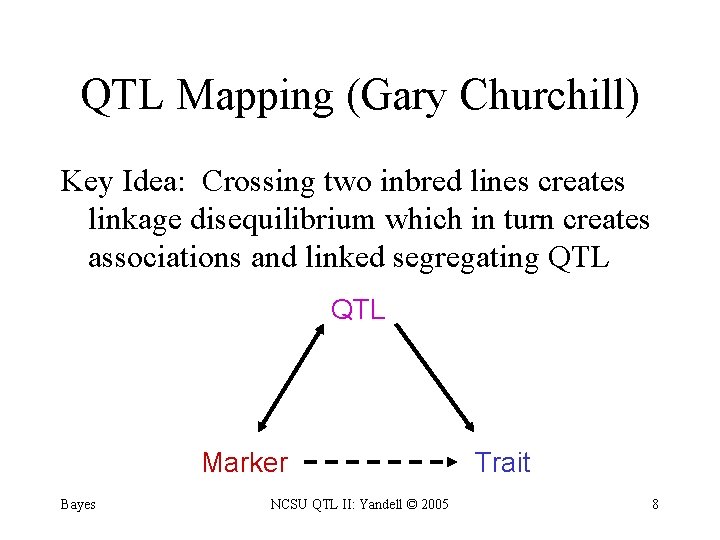 QTL Mapping (Gary Churchill)

Key Idea: Crossing two inbred lines creates linkage disequilibrium which in turn creates associations and linked segregating QTL

QTL

Marker

Trait

Bayes

NCSU QTL II: Yandell © 2005

8